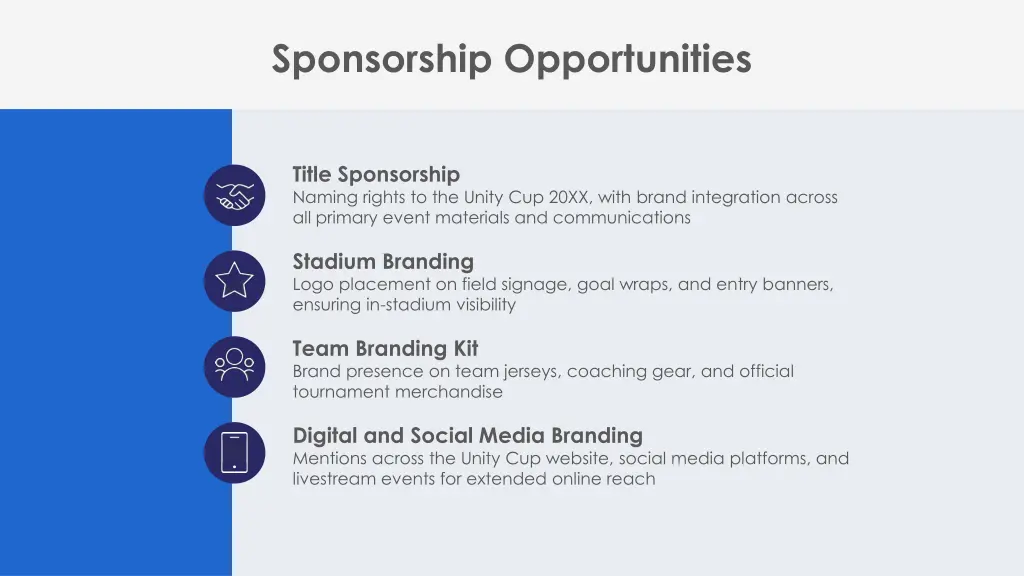 Sponsorship Opportunities

Title Sponsorship
Naming rights to the Unity Cup 20XX, with brand integration across all primary event materials and communications

Stadium Branding
Logo placement on field signage, goal wraps, and entry banners, ensuring in-stadium visibility

Team Branding Kit
Brand presence on team jerseys, coaching gear, and official tournament merchandise

Digital and Social Media Branding
Mentions across the Unity Cup website, social media platforms, and livestream events for extended online reach